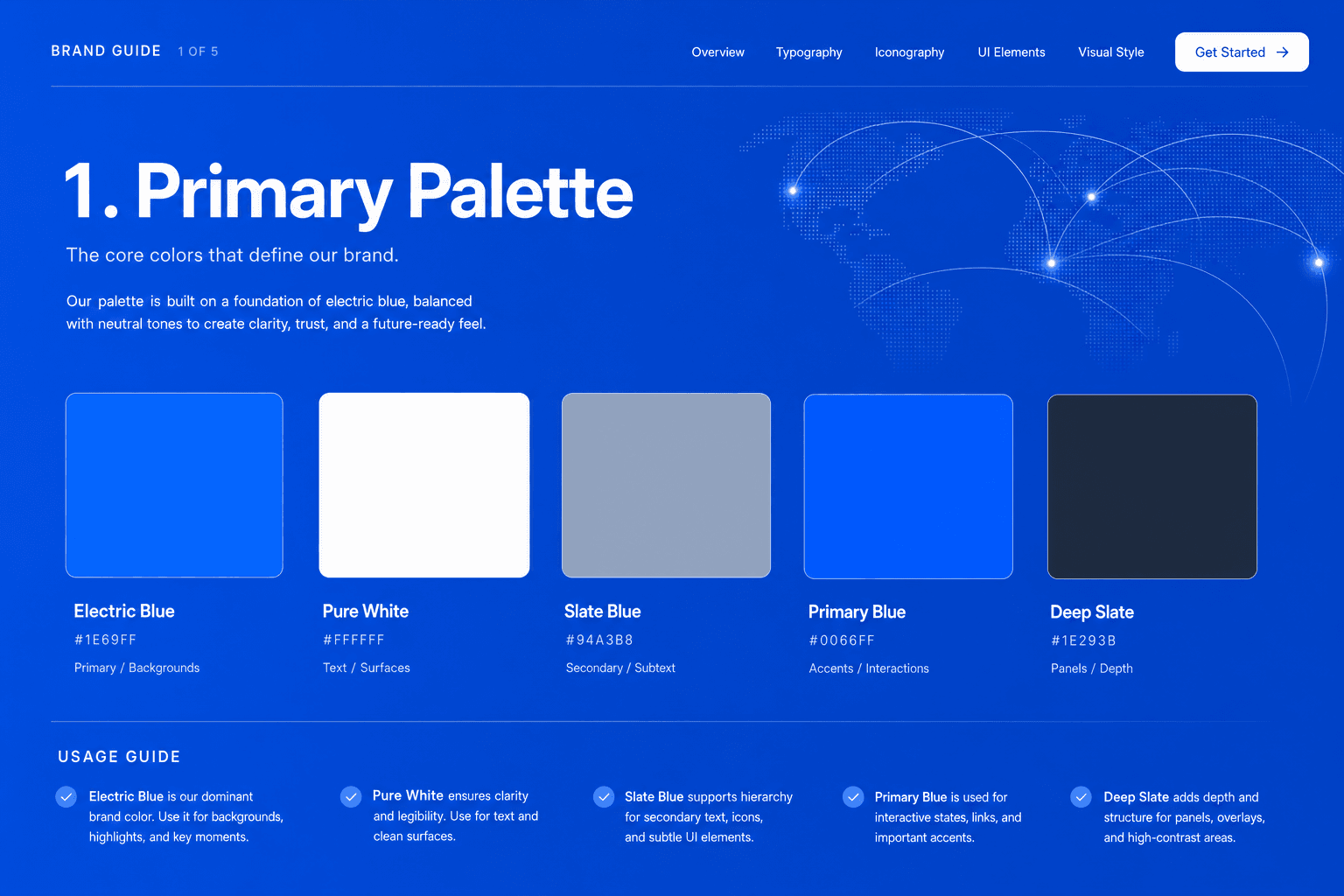 BRAND GUIDE 1 OF 5

Overview Typography Iconography UI Elements Visual Style Get Started →

1. Primary Palette

The core colors that define our brand.

Our palette is built on a foundation of electric blue, balanced with neutral tones to create clarity, trust, and a future-ready feel.

Electric Blue
#1E69FF
Primary / Backgrounds

Pure White
#FFFFFF
Text / Surfaces

Slate Blue
#94A3B8
Secondary / Subtext

Primary Blue
#0066FF
Accents / Interactions

Deep Slate
#1E293B
Panels / Depth

USAGE GUIDE

Electric Blue is our dominant brand color. Use it for backgrounds, highlights, and key moments.

Pure White ensures clarity and legibility. Use for text and clean surfaces.

Slate Blue supports hierarchy for secondary text, icons, and subtle UI elements.

Primary Blue is used for interactive states, links, and important accents.

Deep Slate adds depth and structure for panels, overlays, and high-contrast areas.